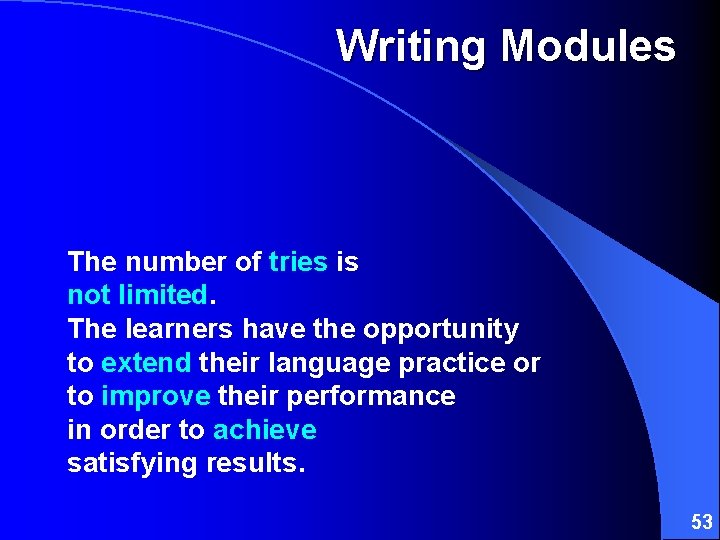 Writing Modules

The number of tries is not limited.
The learners have the opportunity to extend their language practice or to improve their performance in order to achieve satisfying results.

53